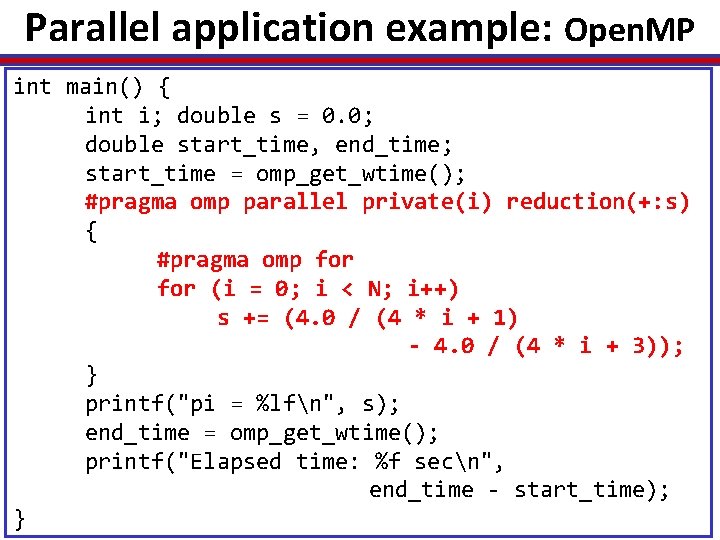 Parallel application example: OpenMP

int main() {
	int i; double s = 0.0;
	double start_time, end_time;
	start_time = omp_get_wtime();
	#pragma omp parallel private(i) reduction(+:s)
	{
		#pragma omp for
		for (i = 0; i < N; i++)
			s += (4.0 / (4 * i + 1)
					- 4.0 / (4 * i + 3));
	}
	printf("pi = %lf\n", s);
	end_time = omp_get_wtime();
	printf("Elapsed time: %f sec\n",
				end_time - start_time);
}